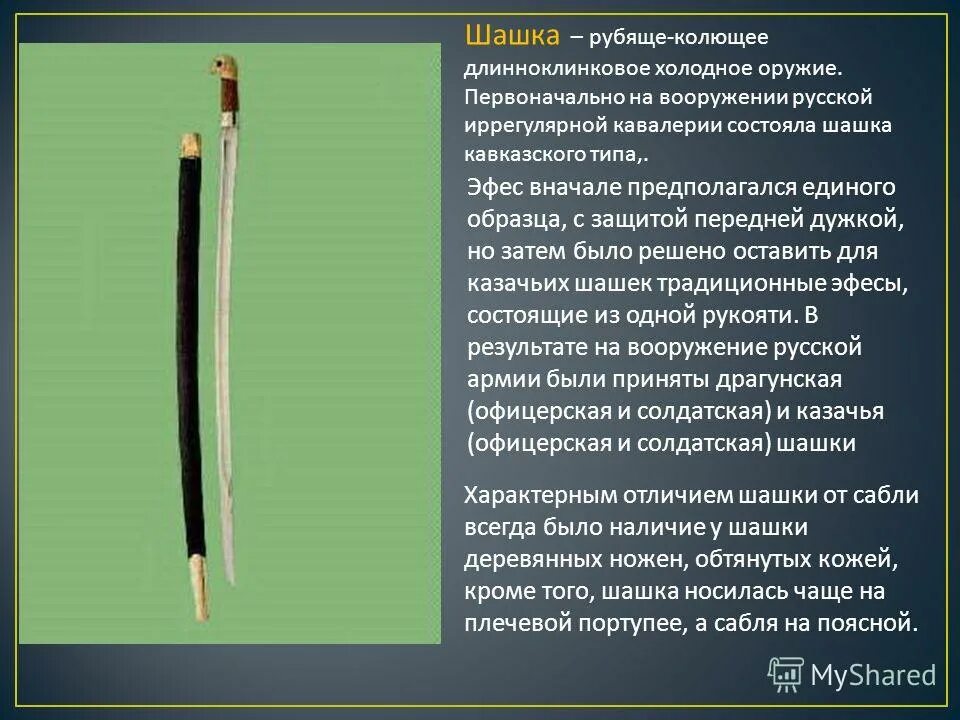 Шашка – рубяще-колющее длинноклинковое холодное оружие. Первоначально на вооружении русской иррегулярной кавалерии состояла шашка кавказского типа,.

Эфес вначале предполагался единого образца, с защитой передней дужкой, но затем было решено оставить для казачьих шашек традиционные эфесы, состоящие из одной рукояти. В результате на вооружение русской армии были приняты драгунская (офицерская и солдатская) и казачья (офицерская и солдатская) шашки

Характерным отличием шашки от сабли всегда было наличие у шашки деревянных ножен, обтянутых кожей, кроме того, шашка носилась чаще на плечевой портупее, а сабля на поясной.

MyShared